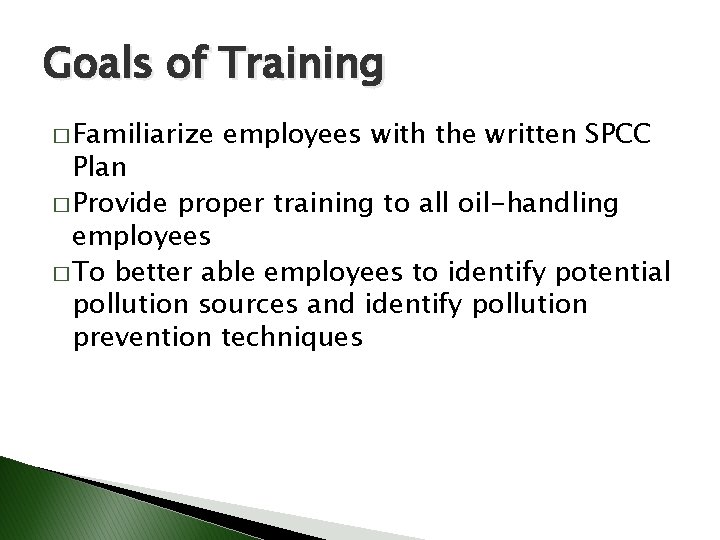 Goals of Training

□ Familiarize employees with the written SPCC Plan
□ Provide proper training to all oil-handling employees
□ To better able employees to identify potential pollution sources and identify pollution prevention techniques